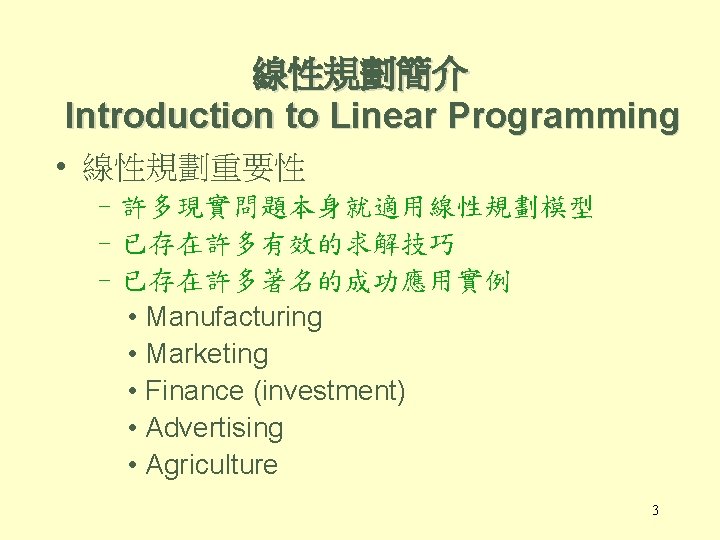 線性規劃簡介
Introduction to Linear Programming

• 線性規劃重要性
– 許多現實問題本身就適用線性規劃模型
– 已存在許多有效的求解技巧
– 已存在許多著名的成功應用實例
• Manufacturing
• Marketing
• Finance (investment)
• Advertising
• Agriculture

3